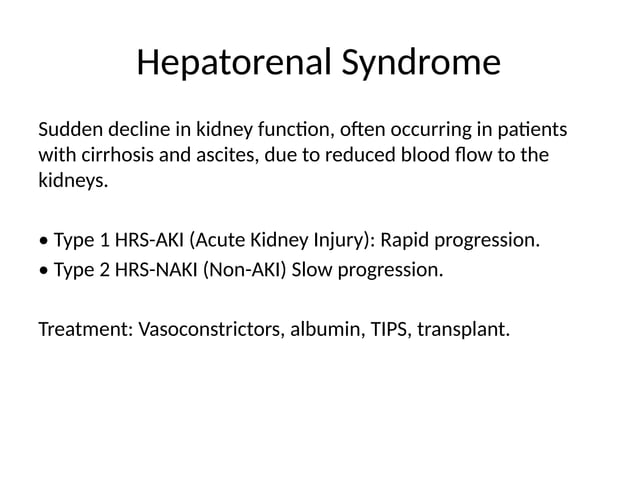 Hepatorenal Syndrome

Sudden decline in kidney function, often occurring in patients with cirrhosis and ascites, due to reduced blood flow to the kidneys.

• Type 1 HRS-AKI (Acute Kidney Injury): Rapid progression.
• Type 2 HRS-NAKI (Non-AKI) Slow progression.

Treatment: Vasoconstrictors, albumin, TIPS, transplant.